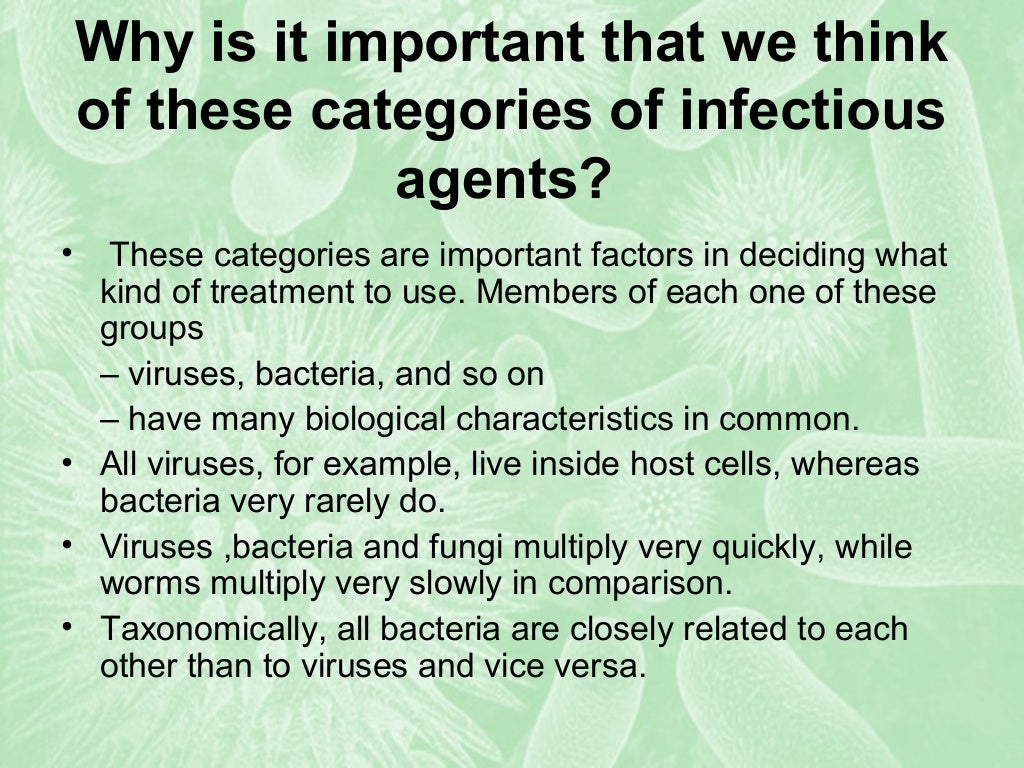 Why is it important that we think of these categories of infectious agents?

• These categories are important factors in deciding what kind of treatment to use. Members of each one of these groups
– viruses, bacteria, and so on
– have many biological characteristics in common.
• All viruses, for example, live inside host cells, whereas bacteria very rarely do.
• Viruses ,bacteria and fungi multiply very quickly, while worms multiply very slowly in comparison.
• Taxonomically, all bacteria are closely related to each other than to viruses and vice versa.